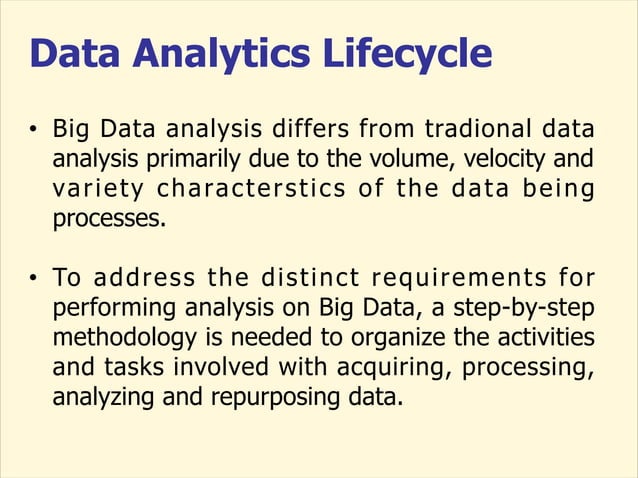 Data Analytics Lifecycle

• Big Data analysis differs from tradional data analysis primarily due to the volume, velocity and variety characterstics of the data being processes.

• To address the distinct requirements for performing analysis on Big Data, a step-by-step methodology is needed to organize the activities and tasks involved with acquiring, processing, analyzing and repurposing data.